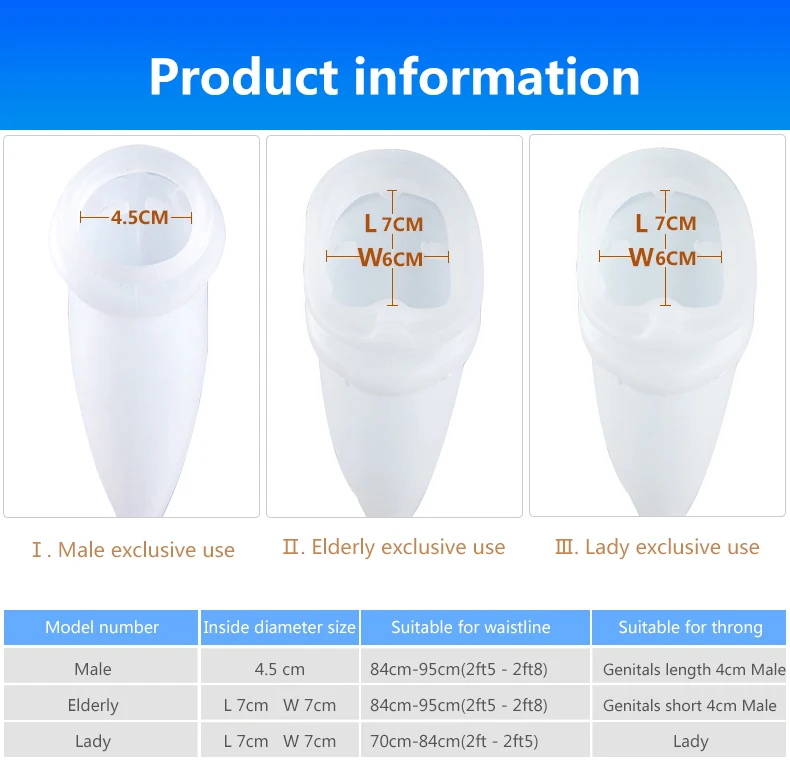 Product information

4.5CM

L 7CM
W6CM

L 7CM
W6CM

Ⅰ. Male exclusive use

Ⅱ. Elderly exclusive use

Ⅲ. Lady exclusive use

| Model number | Inside diameter size | Suitable for waistline | Suitable for throng |
|---|---|---|---|
| Male | 4.5 cm | 84cm-95cm(2ft5 - 2ft8) | Genitals length 4cm Male |
| Elderly | L 7cm W 7cm | 84cm-95cm(2ft5 - 2ft8) | Genitals short 4cm Male |
| Lady | L 7cm W 7cm | 70cm-84cm(2ft - 2ft5) | Lady |